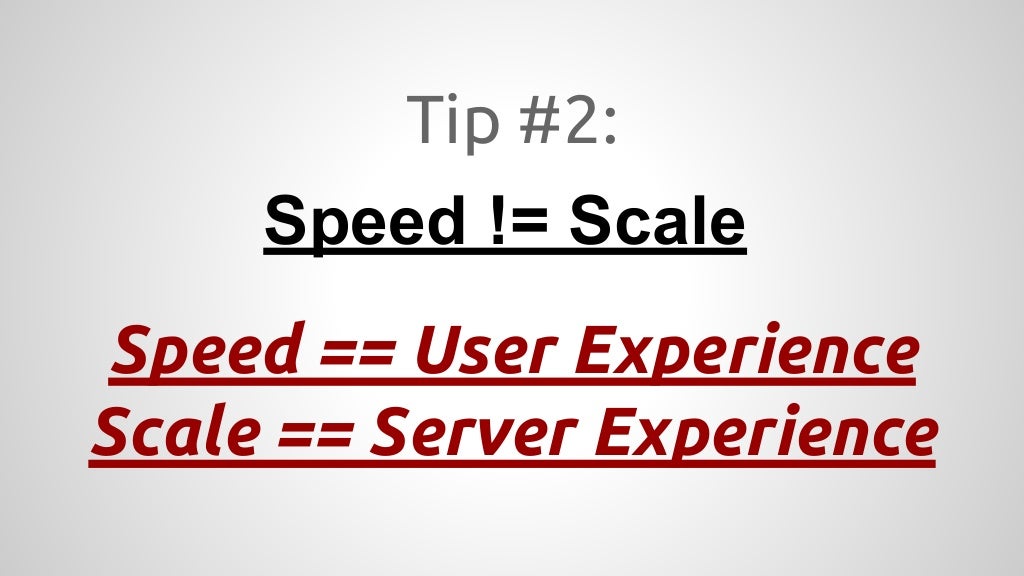 Tip #2:

Speed != Scale

Speed == User Experience
Scale == Server Experience